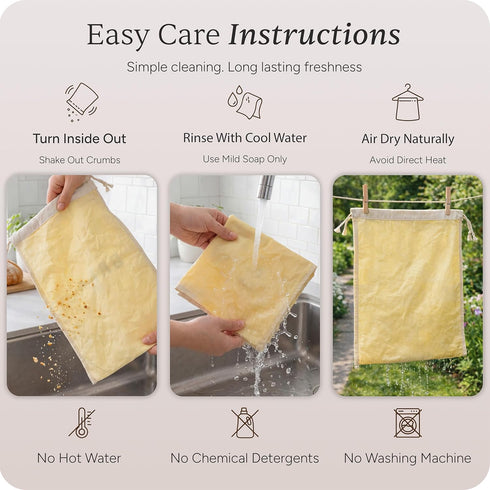 Easy Care Instructions

Simple cleaning. Long lasting freshness

Turn Inside Out

Shake Out Crumbs

Rinse With Cool Water

Use Mild Soap Only

Air Dry Naturally

Avoid Direct Heat

No Hot Water

No Chemical Detergents

No Washing Machine